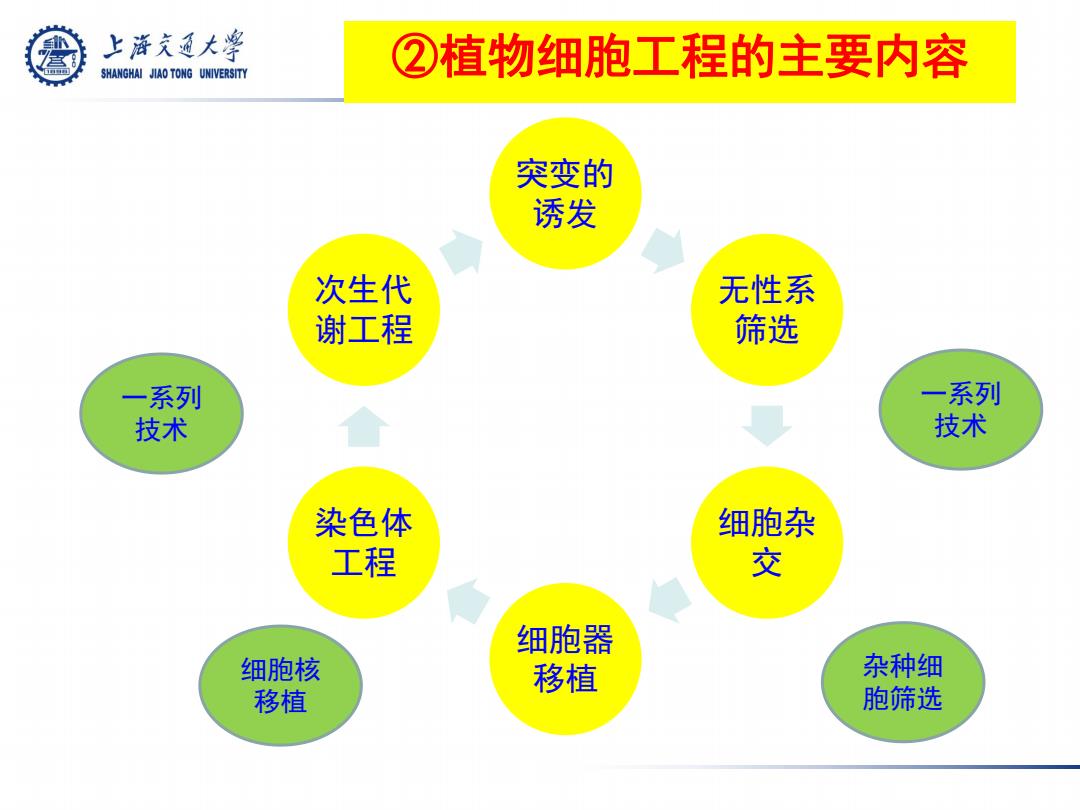 上海交通大学
SHANGHAI JIAO TONG UNIVERSITY

②植物细胞工程的主要内容

突变的诱发

无性系筛选

细胞杂交

细胞器移植

染色体工程

次生代谢工程

一系列技术

一系列技术

细胞核移植

杂种细胞筛选